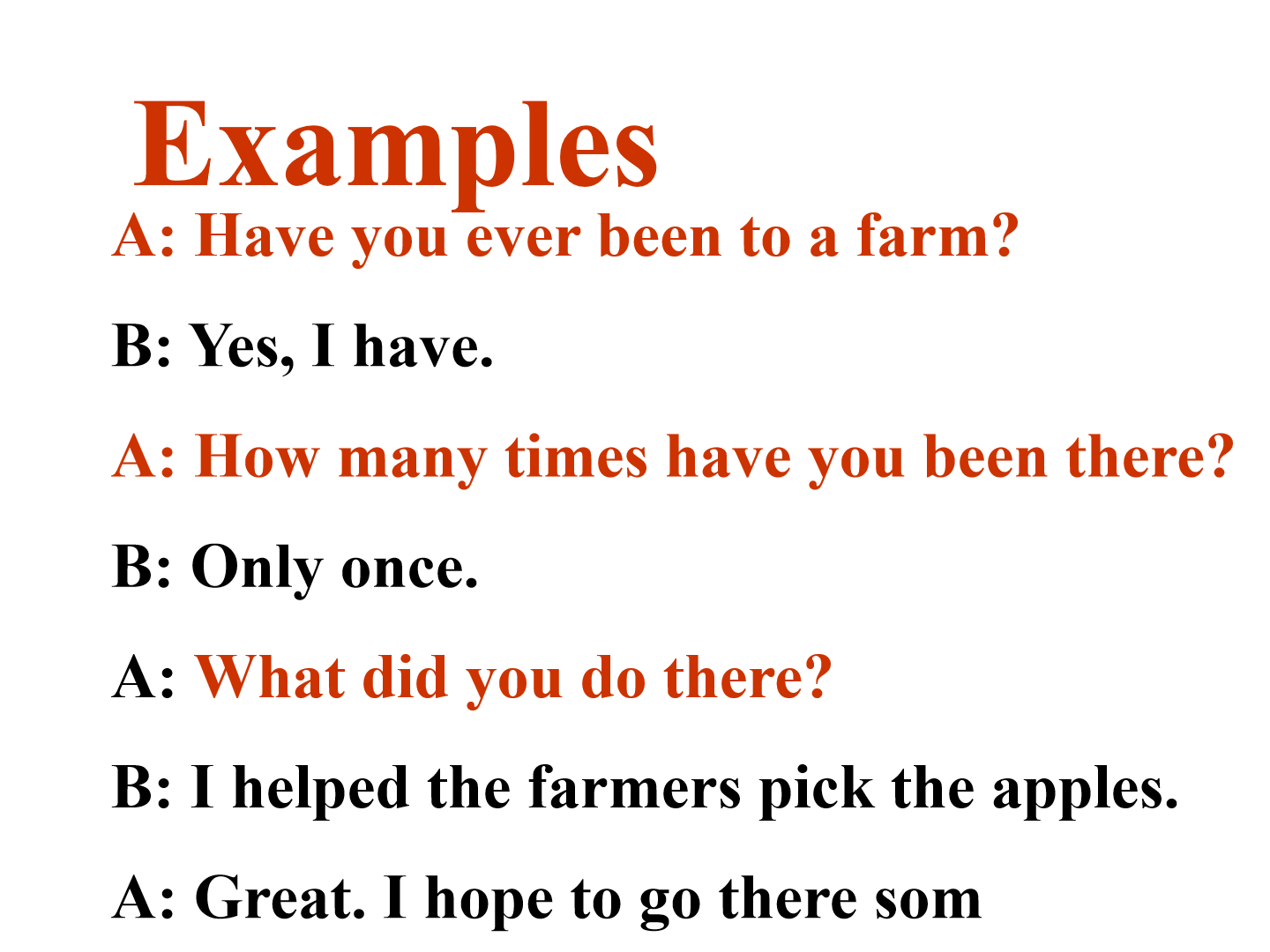 Examples

A: Have you ever been to a farm?

B: Yes, I have.

A: How many times have you been there?

B: Only once.

A: What did you do there?

B: I helped the farmers pick the apples.

A: Great. I hope to go there som